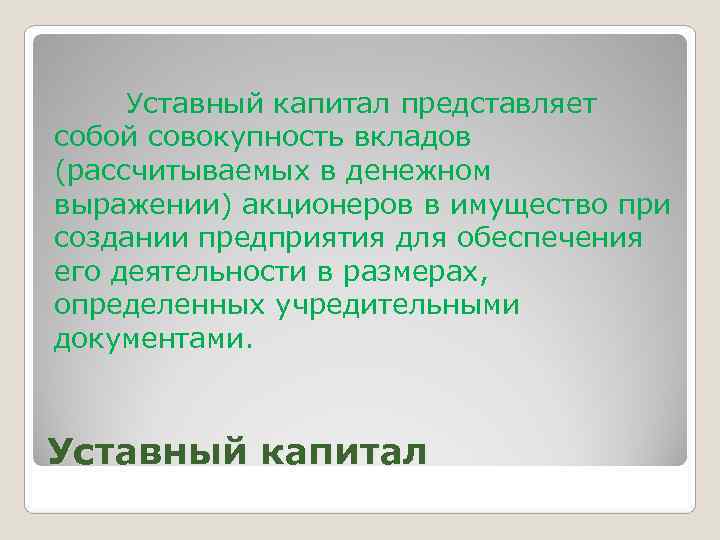 Уставный капитал представляет собой совокупность вкладов (рассчитываемых в денежном выражении) акционеров в имущество при создании предприятия для обеспечения его деятельности в размерах, определенных учредительными документами.

Уставный капитал